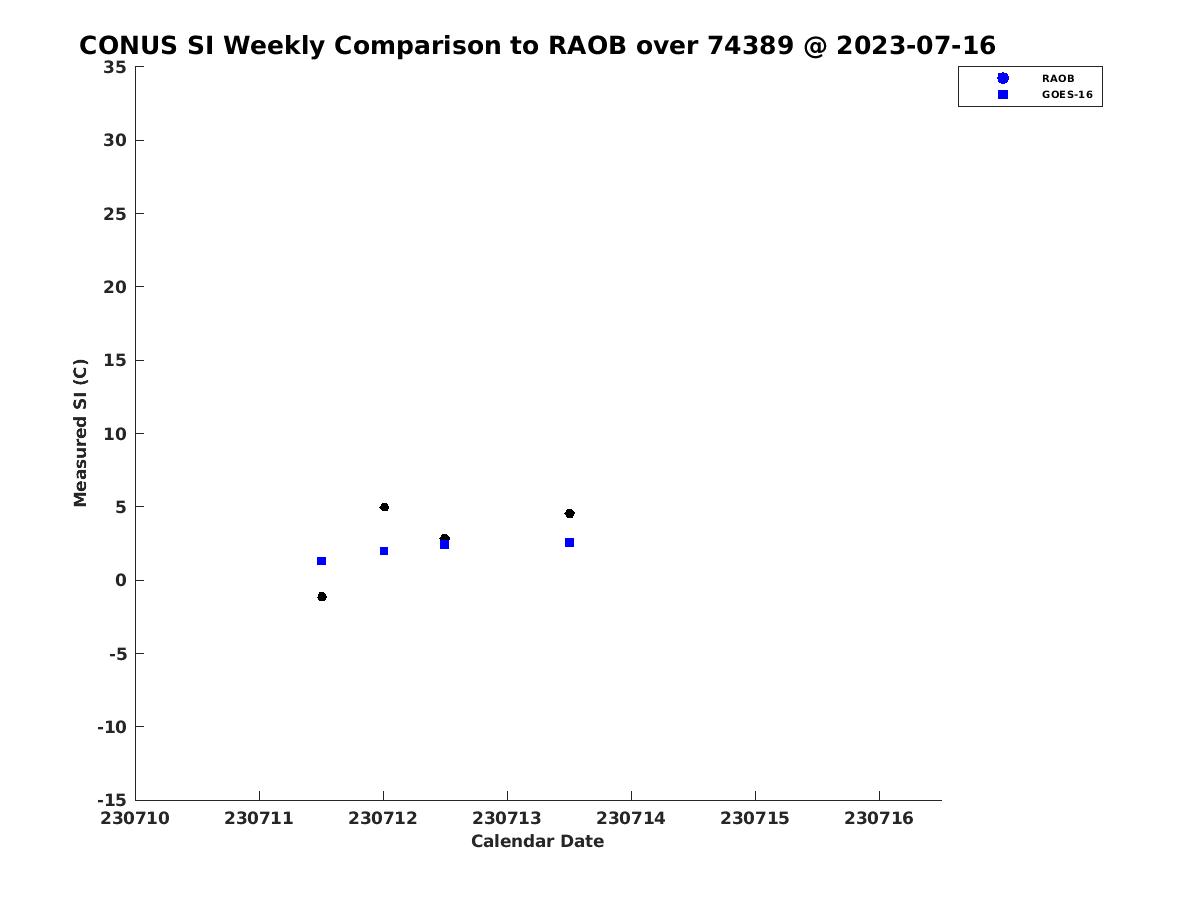 CONUS SI Weekly Comparison to RAOB over 74389 @ 2023-07-16

RAOB
GOES-16

Measured SI (C)

35
30
25
20
15
10
5
0
-5
-10
-15

230710
230711
230712
230713
230714
230715
230716

Calendar Date